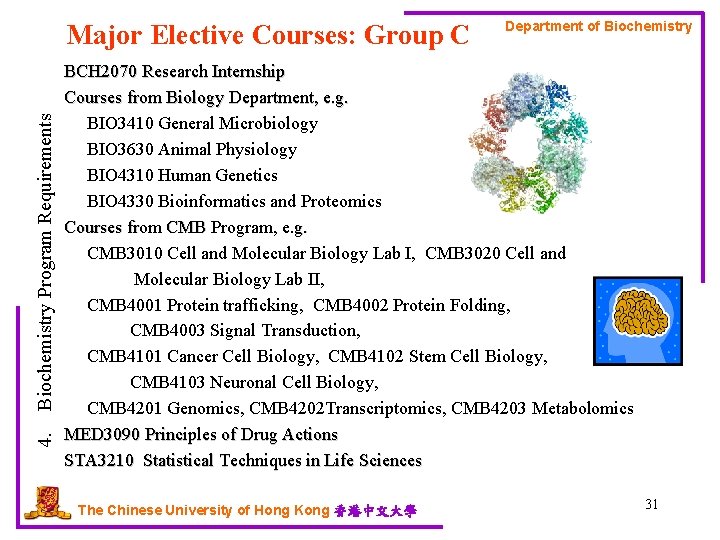 Major Elective Courses: Group C

Department of Biochemistry

4. Biochemistry Program Requirements

BCH2070 Research Internship
Courses from Biology Department, e.g.
BIO3410 General Microbiology
BIO3630 Animal Physiology
BIO4310 Human Genetics
BIO4330 Bioinformatics and Proteomics
Courses from CMB Program, e.g.
CMB3010 Cell and Molecular Biology Lab I, CMB3020 Cell and Molecular Biology Lab II,
CMB4001 Protein trafficking, CMB4002 Protein Folding, CMB4003 Signal Transduction,
CMB4101 Cancer Cell Biology, CMB4102 Stem Cell Biology, CMB4103 Neuronal Cell Biology,
CMB4201 Genomics, CMB4202Transcriptomics, CMB4203 Metabolomics
MED3090 Principles of Drug Actions
STA3210 Statistical Techniques in Life Sciences

The Chinese University of Hong Kong 香港中文大學

31